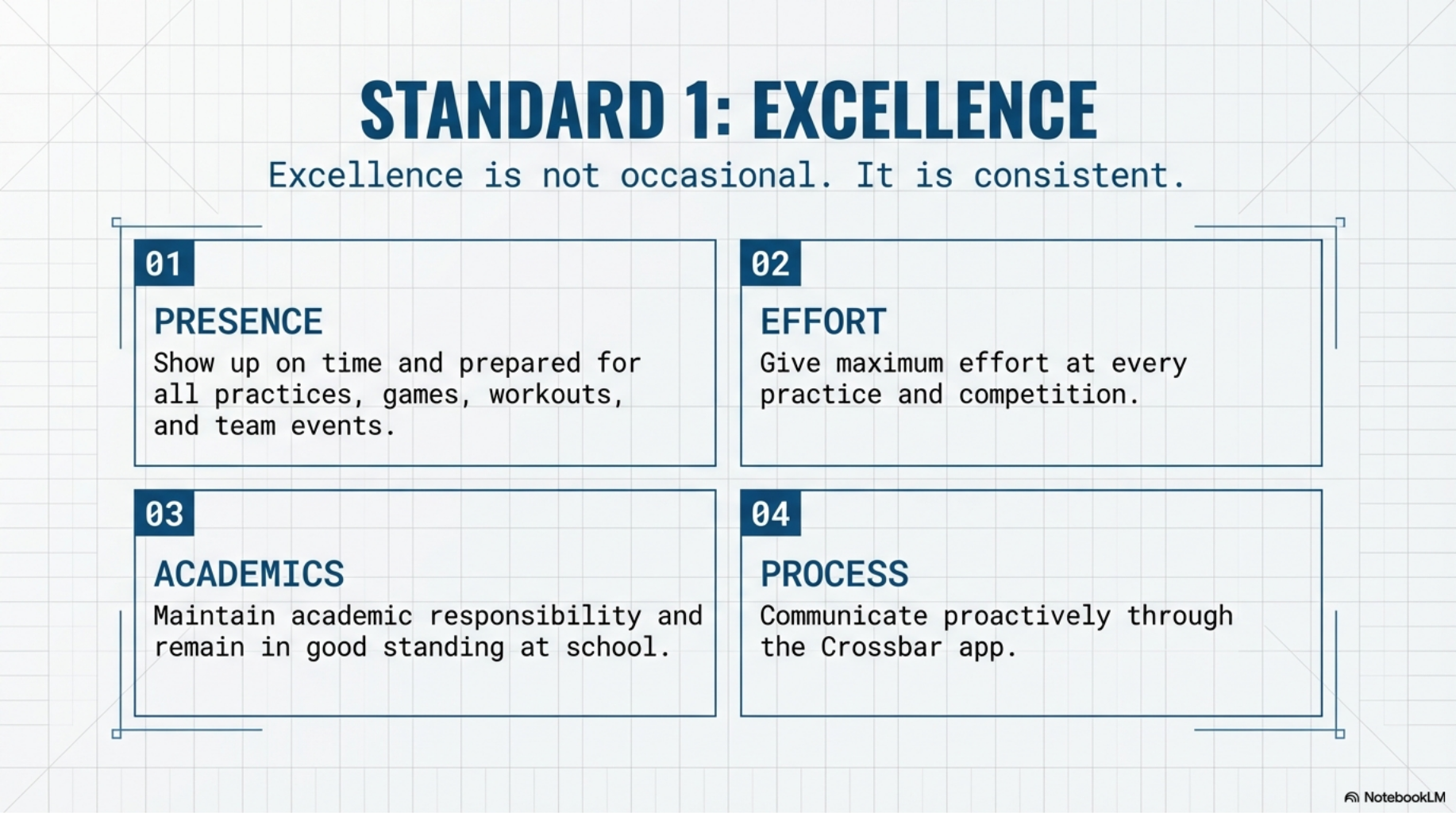 STANDARD 1: EXCELLENCE

Excellence is not occasional. It is consistent.

01

PRESENCE

Show up on time and prepared for all practices, games, workouts, and team events.

02

EFFORT

Give maximum effort at every practice and competition.

03

ACADEMICS

Maintain academic responsibility and remain in good standing at school.

04

PROCESS

Communicate proactively through the Crossbar app.

NotebookLM